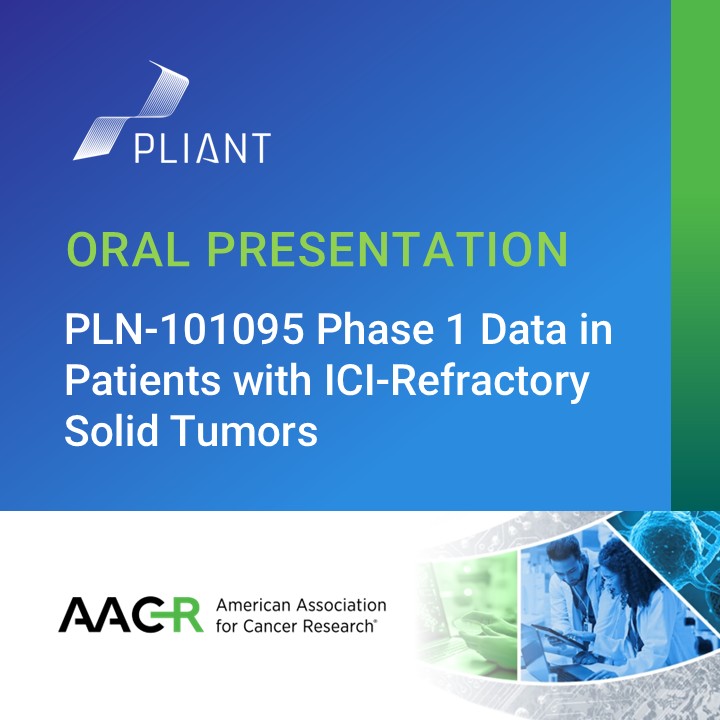 PLIANT

ORAL PRESENTATION

PLN-101095 Phase 1 Data in Patients with ICI-Refractory Solid Tumors

AACR American Association for Cancer Research®